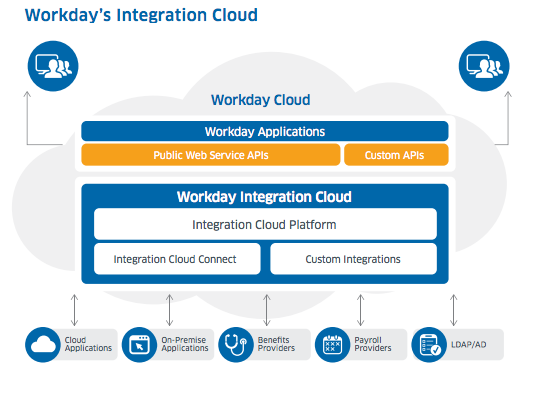 Workday's Integration Cloud

Workday Cloud

Workday Applications

Public Web Service APIs

Custom APIs

Workday Integration Cloud

Integration Cloud Platform

Integration Cloud Connect

Custom Integrations

Cloud Applications

On-Premise Applications

Benefits Providers

Payroll Providers

LDAP/AD